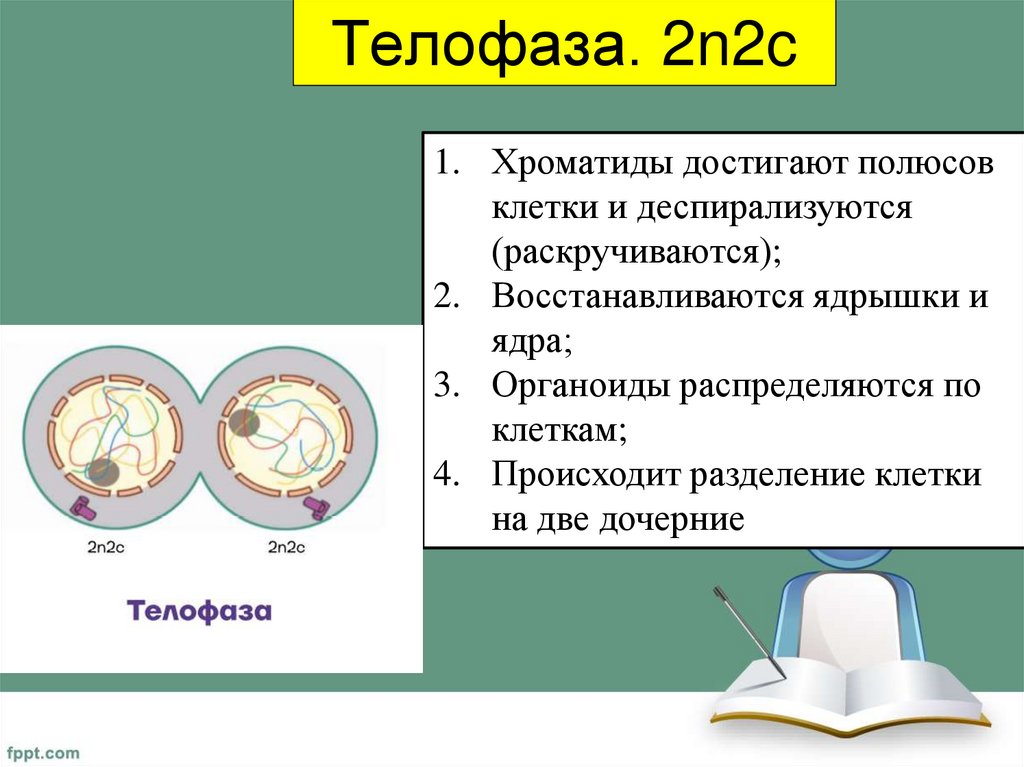 Телофаза. 2n2c

1. Хроматиды достигают полюсов клетки и деспирализуются (раскручиваются);
2. Восстанавливаются ядрышки и ядра;
3. Органоиды распределяются по клеткам;
4. Происходит разделение клетки на две дочерние

2n2c
2n2c
Телофаза

fppt.com